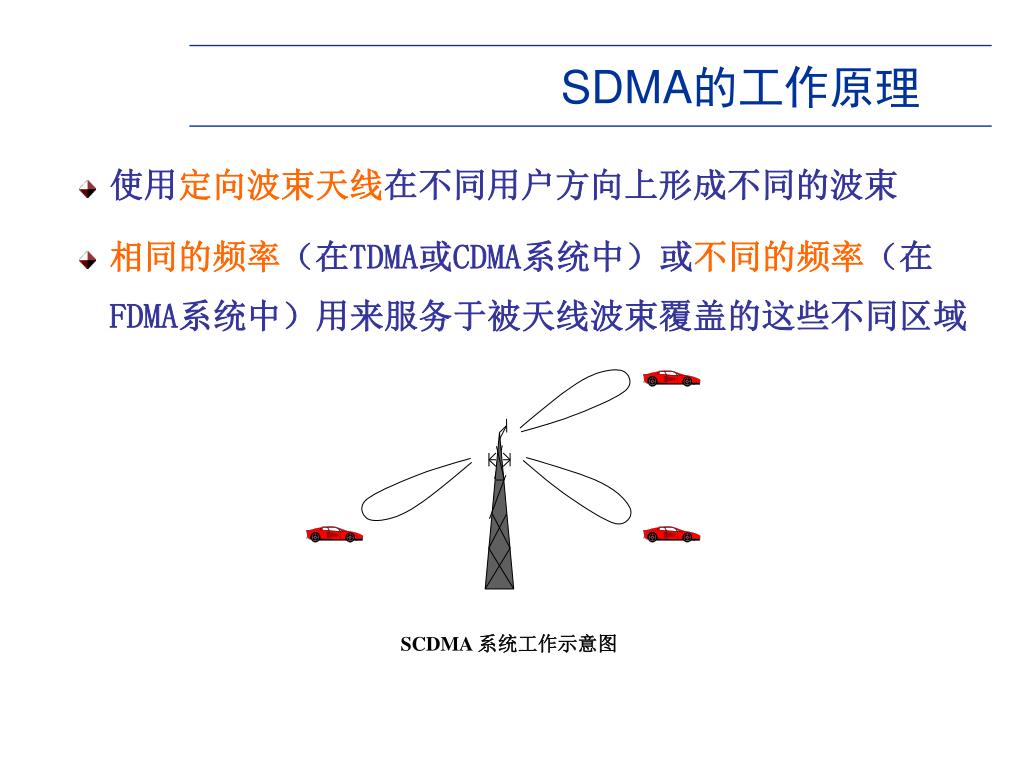 SDMA的工作原理

使用定向波束天线在不同用户方向上形成不同的波束

相同的频率（在TDMA或CDMA系统中）或不同的频率（在FDMA系统中）用来服务于被天线波束覆盖的这些不同区域

SCDMA 系统工作示意图